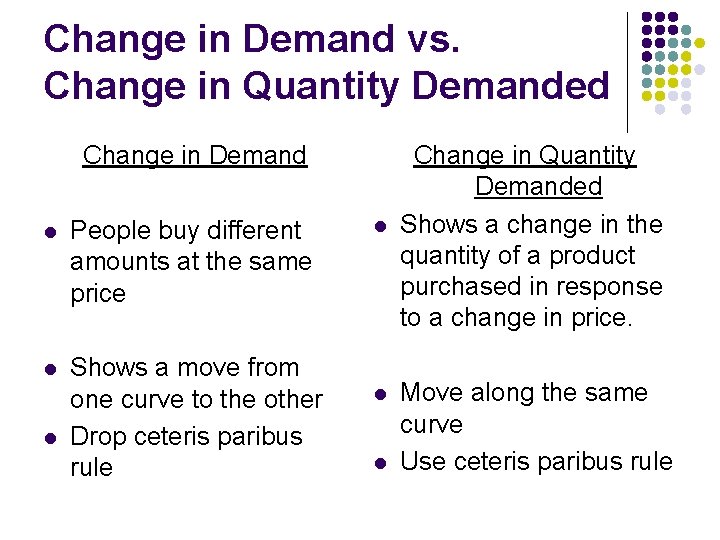 Change in Demand vs. Change in Quantity Demanded

Change in Demand

- People buy different amounts at the same price
- Shows a move from one curve to the other
- Drop ceteris paribus rule

Change in Quantity Demanded

- Shows a change in the quantity of a product purchased in response to a change in price.
- Move along the same curve
- Use ceteris paribus rule